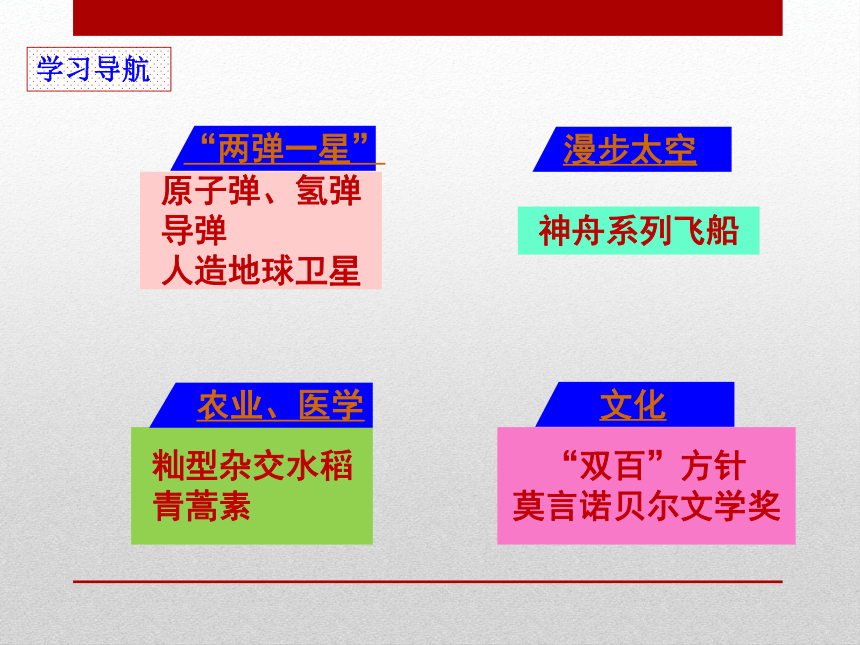 学习导航

“两弹一星”

原子弹、氢弹
导弹
人造地球卫星

漫步太空

神舟系列飞船

农业、医学

籼型杂交水稻
青蒿素

文化

“双百”方针
莫言诺贝尔文学奖